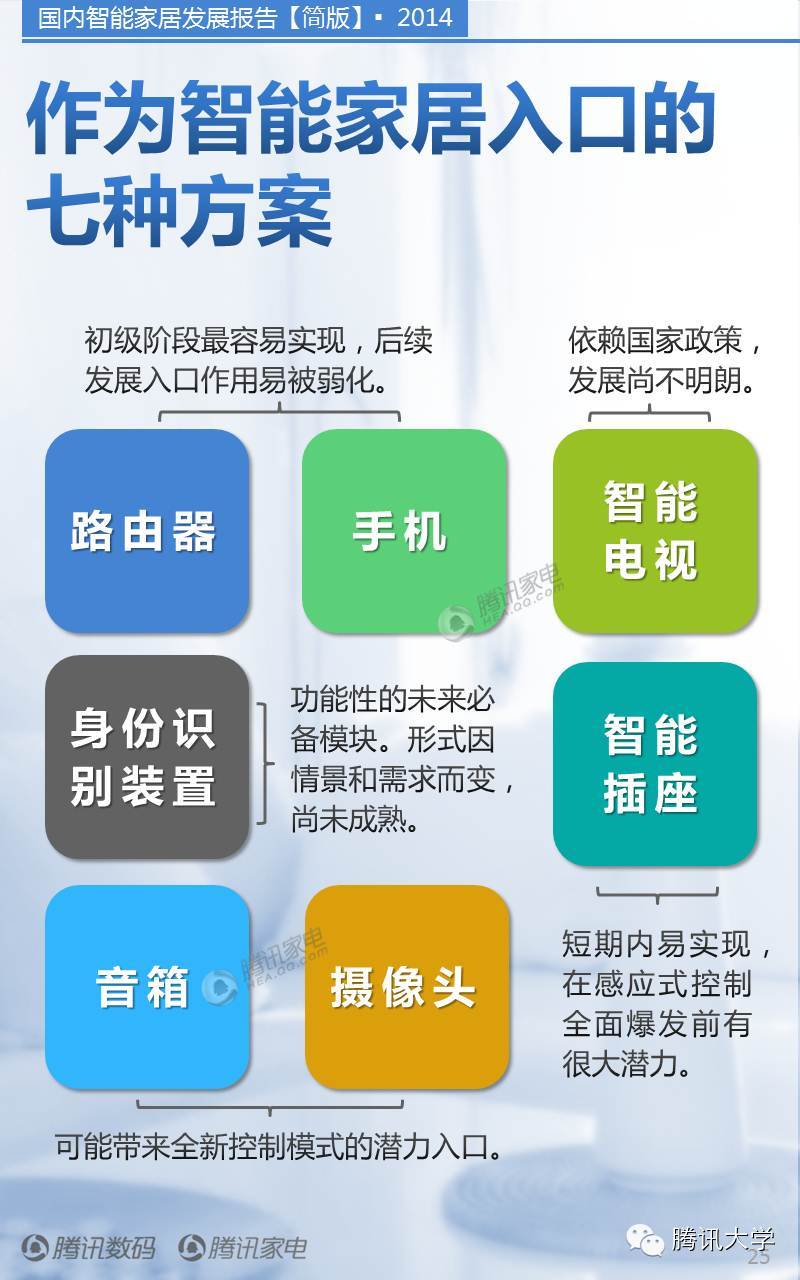 国内智能家居发展报告【简版】▪ 2014

作为智能家居入口的七种方案

初级阶段最容易实现，后续发展入口作用易被弱化。

依赖国家政策，发展尚不明朗。

路由器

手机

智能电视

腾讯家电 HEA.QQ.com

身份识别装置

功能性的未来必备模块。形式因情景和需求而变，尚未成熟。

智能插座

音箱

腾讯家电 HEA.QQ.com

摄像头

短期内易实现，在感应式控制全面爆发前有很大潜力。

可能带来全新控制模式的潜力入口。

腾讯数码 腾讯家电

腾讯大学

25